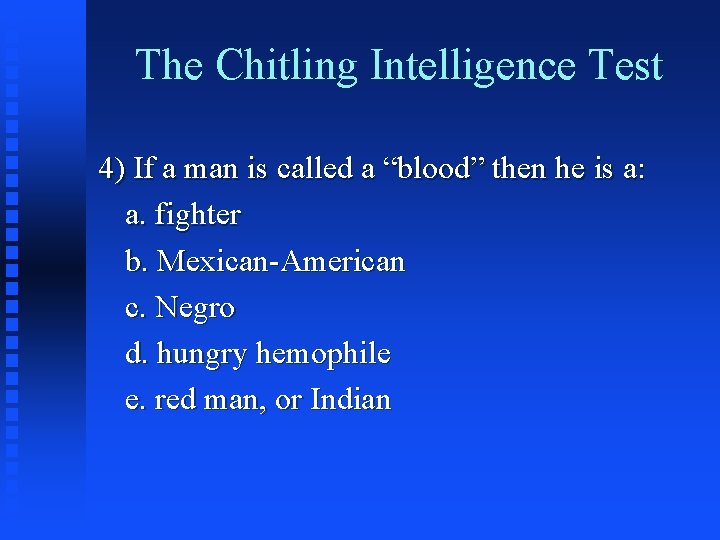 The Chitling Intelligence Test

4) If a man is called a “blood” then he is a:

a. fighter

b. Mexican-American

c. Negro

d. hungry hemophile

e. red man, or Indian